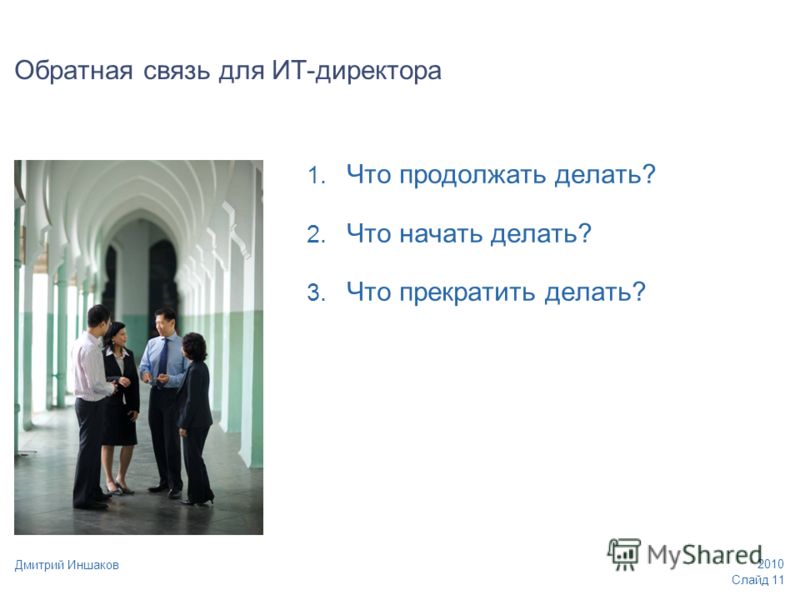 Обратная связь для ИТ-директора

1. Что продолжать делать?

2. Что начать делать?

3. Что прекратить делать?

Дмитрий Иншаков

MyShared

2010
Слайд 11